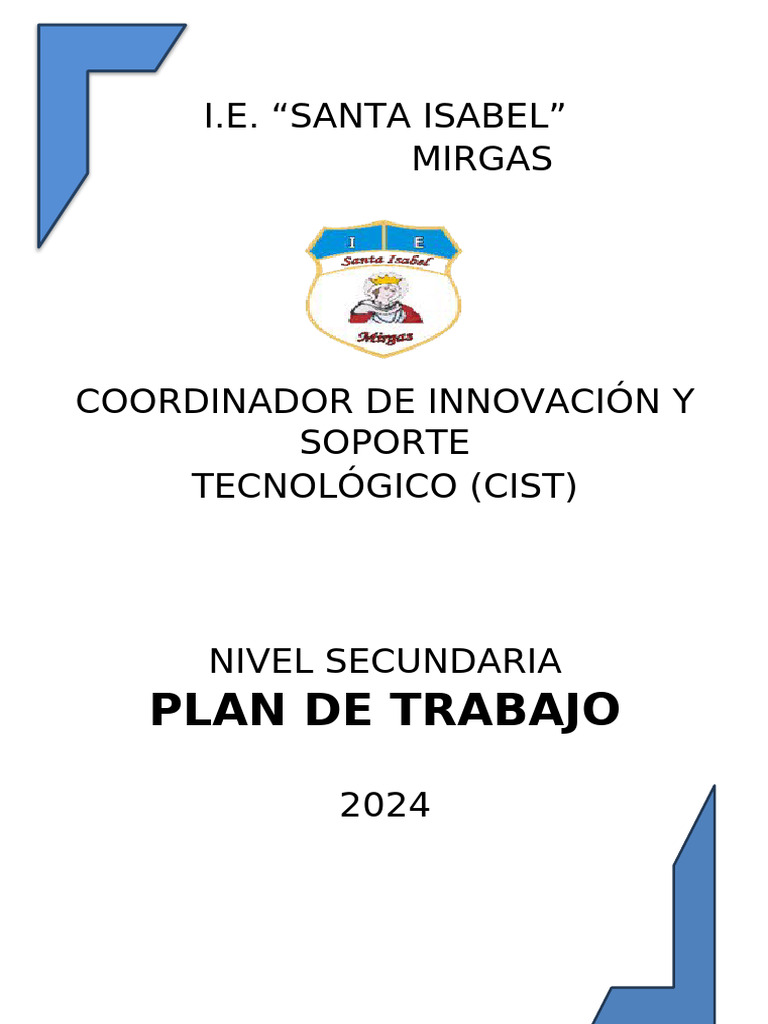 I.E. “SANTA ISABEL”
MIRGAS

I E
Santa Isabel
Mirgas

COORDINADOR DE INNOVACIÓN Y SOPORTE
TECNOLÓGICO (CIST)

NIVEL SECUNDARIA
PLAN DE TRABAJO

2024